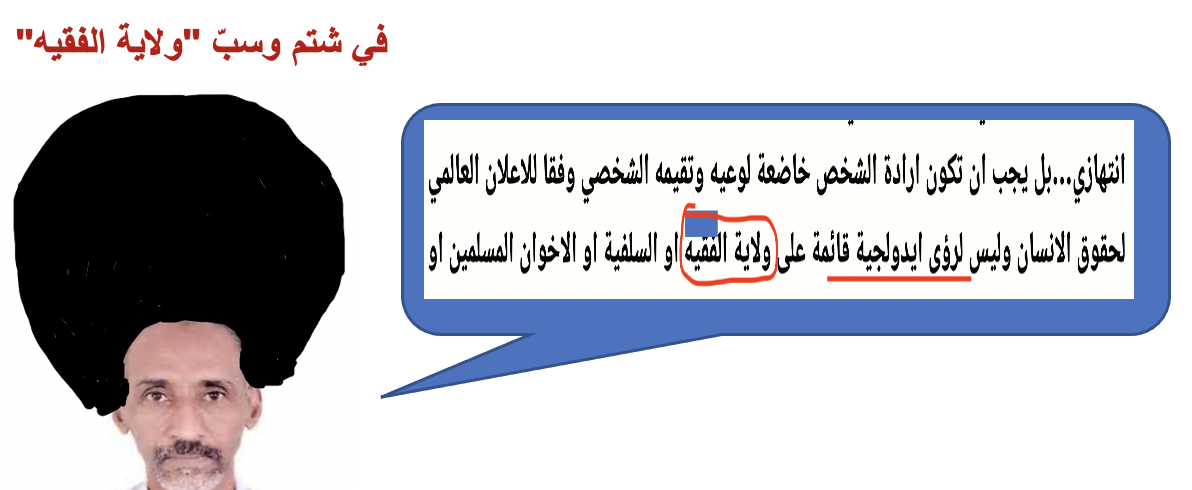 في شتم وسبّ "ولاية الفقيه"

انتهازي...بل يجب ان تكون ارادة الشخص خاضعة لوعيه وتقيمه الشخصي وفقا للاعلان العالمي لحقوق الانسان وليس لرؤى ايدولجية قائمة على ولاية الفقيه او السلفية او الاخوان المسلمين او